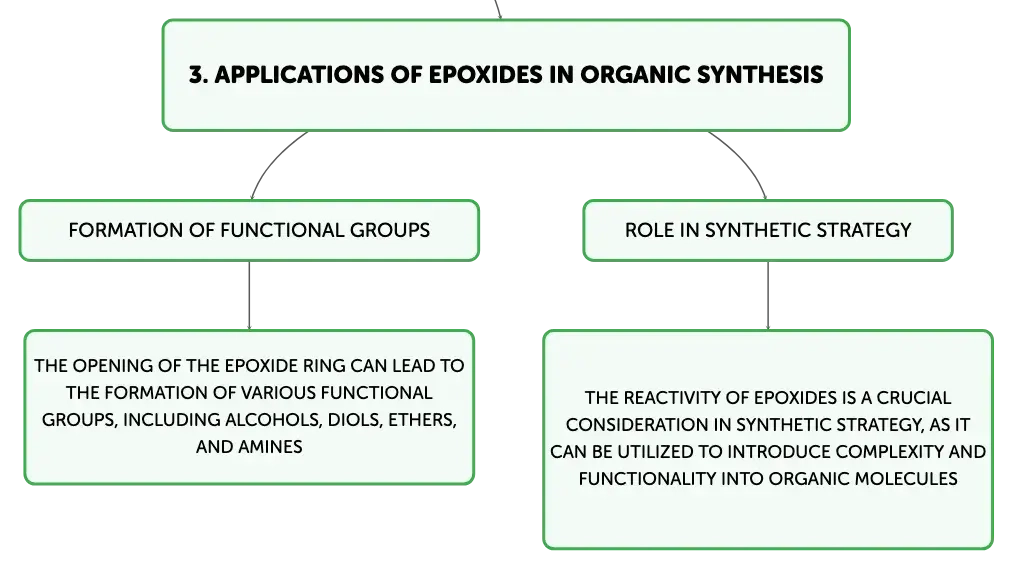 3. APPLICATIONS OF EPOXIDES IN ORGANIC SYNTHESIS

FORMATION OF FUNCTIONAL GROUPS

THE OPENING OF THE EPOXIDE RING CAN LEAD TO THE FORMATION OF VARIOUS FUNCTIONAL GROUPS, INCLUDING ALCOHOLS, DIOLS, ETHERS, AND AMINES

ROLE IN SYNTHETIC STRATEGY

THE REACTIVITY OF EPOXIDES IS A CRUCIAL CONSIDERATION IN SYNTHETIC STRATEGY, AS IT CAN BE UTILIZED TO INTRODUCE COMPLEXITY AND FUNCTIONALITY INTO ORGANIC MOLECULES